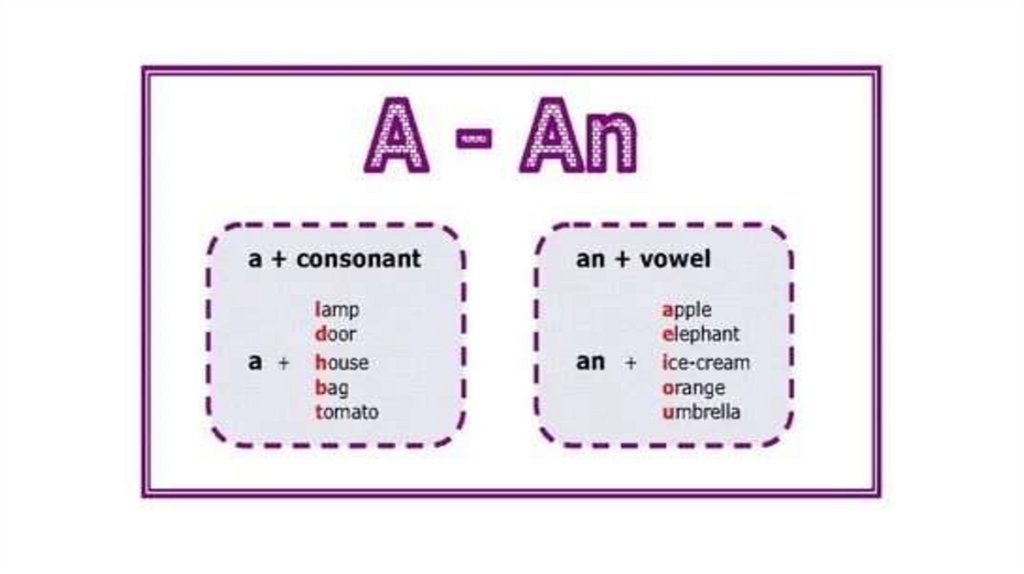 A - An

a + consonant

a + lamp
door
house
bag
tomato

an + vowel

an + apple
elephant
ice-cream
orange
umbrella